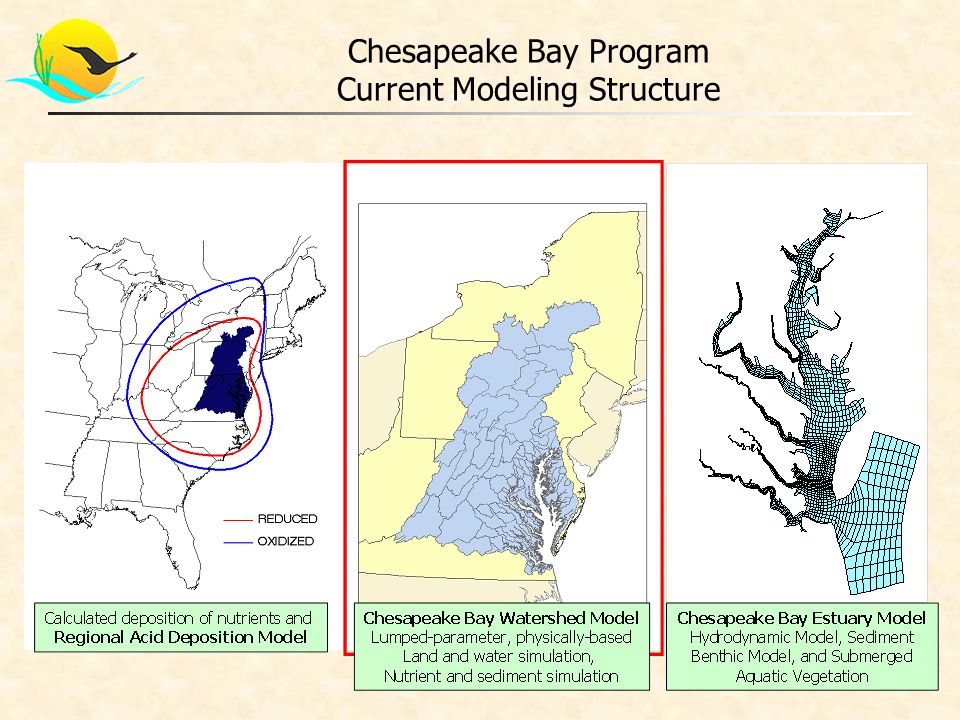 Chesapeake Bay Program
Current Modeling Structure

REDUCED
OXIDIZED

Calculated deposition of nutrients and
Regional Acid Deposition Model

Chesapeake Bay Watershed Model
Lumped-parameter, physically-based
Land and water simulation,
Nutrient and sediment simulation

Chesapeake Bay Estuary Model
Hydrodynamic Model, Sediment
Benthic Model, and Submerged
Aquatic Vegetation